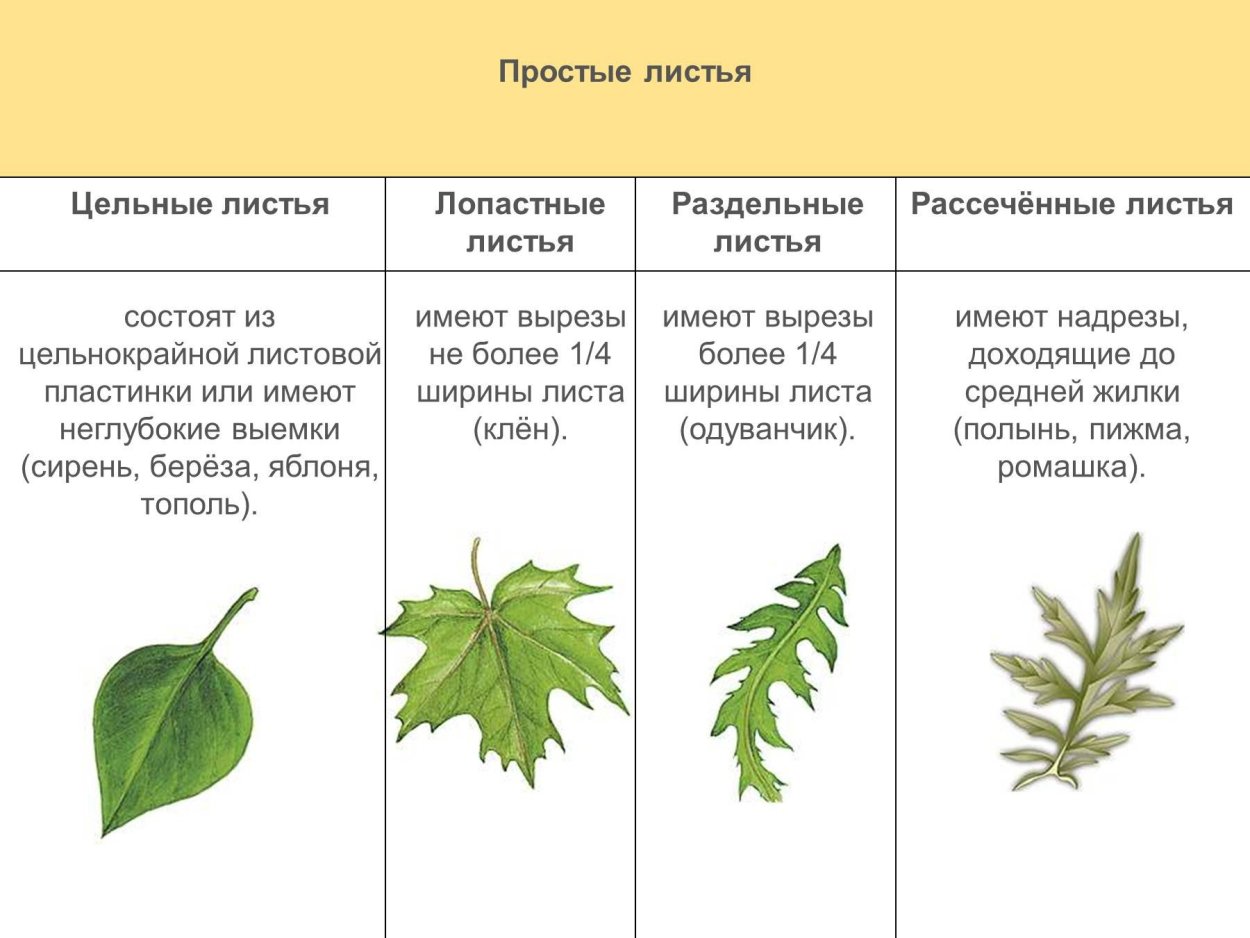 Простые листья

| Цельные листья | Лопастные листья | Раздельные листья | Рассечённые листья |
|---|---|---|---|
| состоят из цельнокрайной листовой пластинки или имеют неглубокие выемки (сирень, берёза, яблоня, тополь). | имеют вырезы не более 1/4 ширины листа (клён). | имеют вырезы более 1/4 ширины листа (одуванчик). | имеют надрезы, доходящие до средней жилки (полынь, пижма, ромашка). |